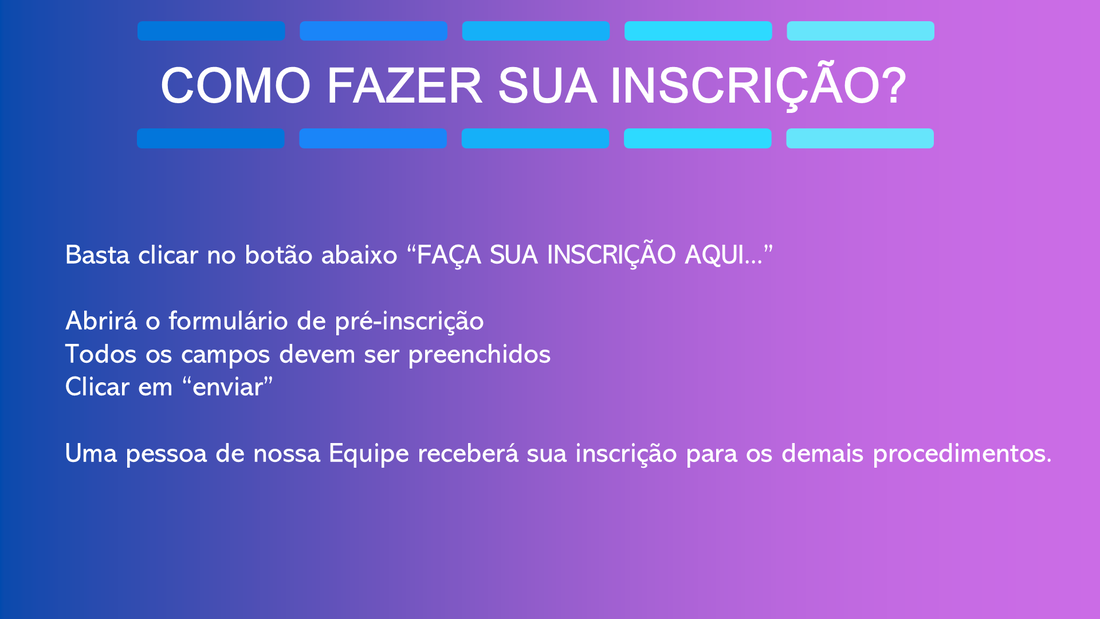 COMO FAZER SUA INSCRIÇÃO?

Basta clicar no botão abaixo “FAÇA SUA INSCRIÇÃO AQUI...”

Abrirá o formulário de pré-inscrição
Todos os campos devem ser preenchidos
Clicar em “enviar”

Uma pessoa de nossa Equipe receberá sua inscrição para os demais procedimentos.